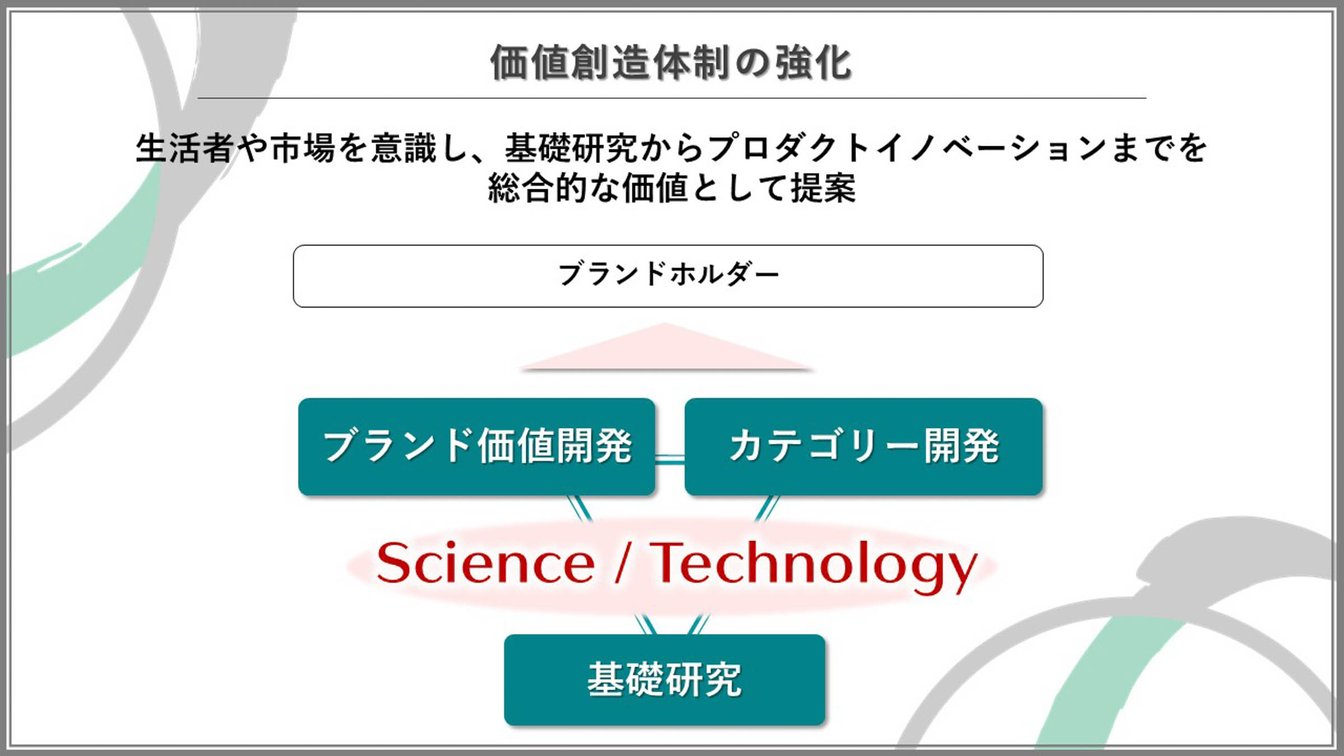 価値創造体制の強化

生活者や市場を意識し、基礎研究からプロダクトイノベーションまでを総合的な価値として提案

ブランドホルダー

ブランド価値開発

カテゴリー開発

Science / Technology

基礎研究